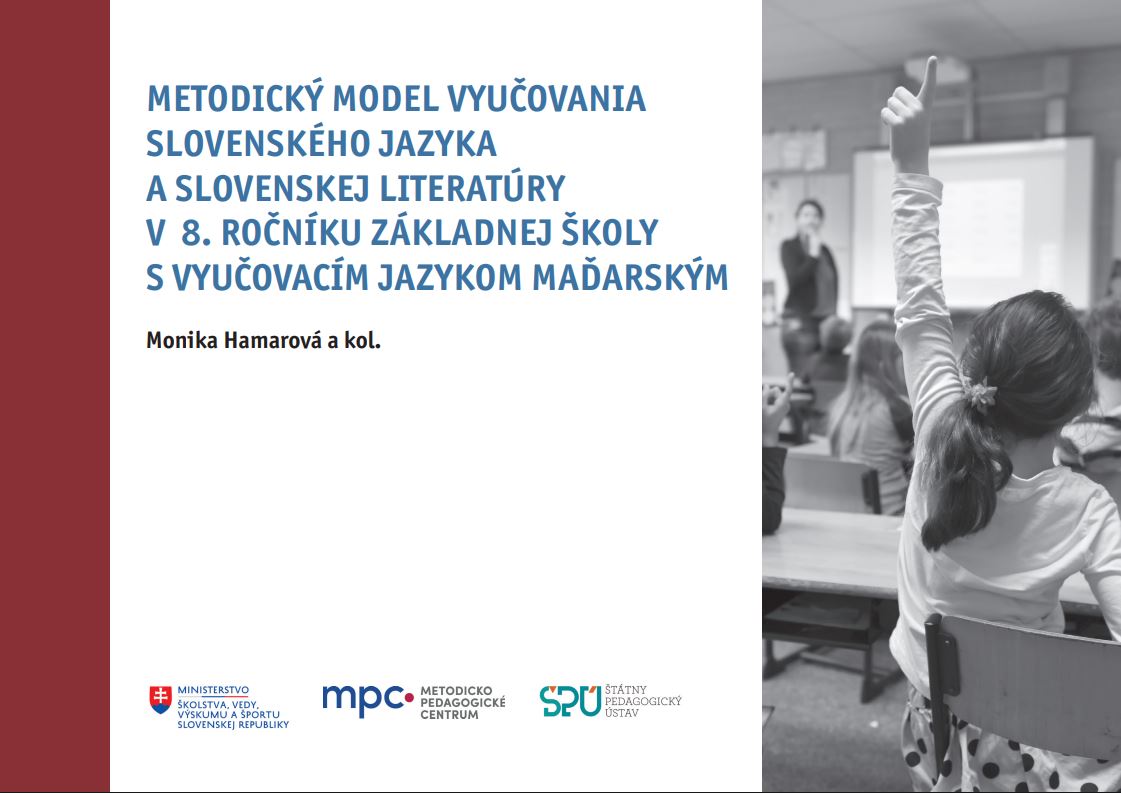 METODICKÝ MODEL VYUČOVANIA SLOVENSKÉHO JAZYKA A SLOVENSKEJ LITERATÚRY V 8. ROČNÍKU ZÁKLADNEJ ŠKOLY S VYUČOVACÍM JAZYKOM MAĎARSKÝM

Monika Hamarová a kol.

MINISTERSTVO ŠKOLSTVA, VEDY, VÝSKUMU A ŠPORTU SLOVENSKEJ REPUBLIKY

mpc METODICKO PEDAGOGICKÉ CENTRUM

ŠPÚ ŠTÁTNY PEDAGOGICKÝ ÚSTAV